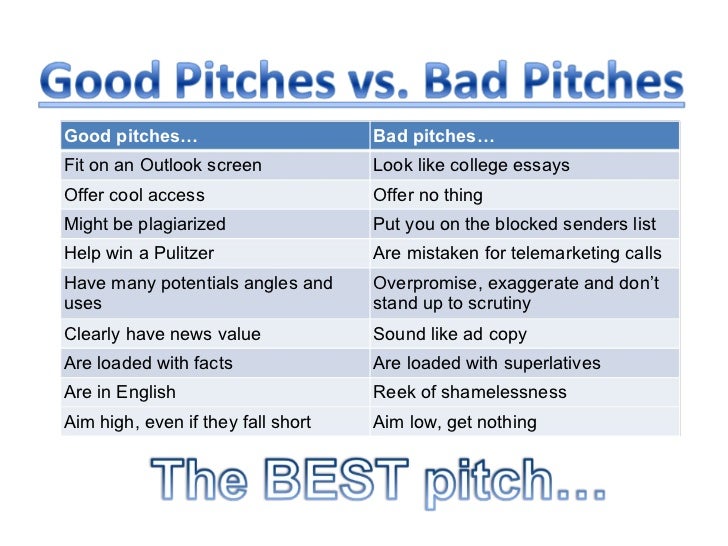 Good Pitches vs. Bad Pitches

| Good pitches… | Bad pitches… |
|---|---|
| Fit on an Outlook screen | Look like college essays |
| Offer cool access | Offer no thing |
| Might be plagiarized | Put you on the blocked senders list |
| Help win a Pulitzer | Are mistaken for telemarketing calls |
| Have many potentials angles and uses | Overpromise, exaggerate and don't stand up to scrutiny |
| Clearly have news value | Sound like ad copy |
| Are loaded with facts | Are loaded with superlatives |
| Are in English | Reek of shamelessness |
| Aim high, even if they fall short | Aim low, get nothing |

The BEST pitch…